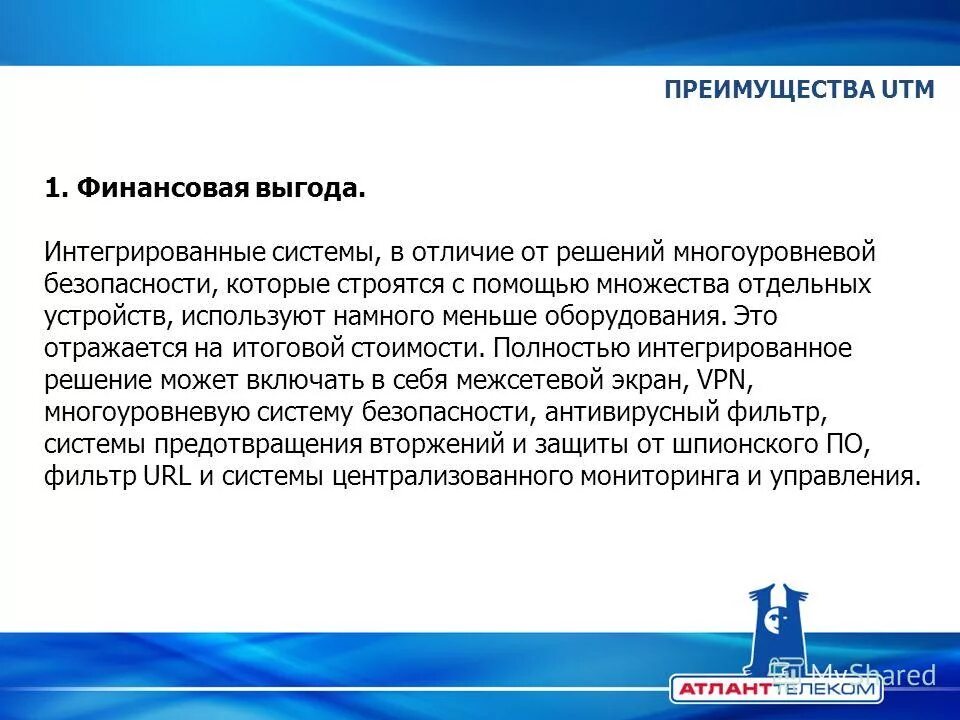 ПРЕИМУЩЕСТВА UTM

1. Финансовая выгода.

Интегрированные системы, в отличие от решений многоуровневой безопасности, которые строятся с помощью множества отдельных устройств, используют намного меньше оборудования. Это отражается на итоговой стоимости. Полностью интегрированное решение может включать в себя межсетевой экран, VPN, многоуровневую систему безопасности, антивирусный фильтр, системы предотвращения вторжений и защиты от шпионского ПО, фильтр URL и системы централизованного мониторинга и управления.

MyShared

АТЛАНТТЕЛЕКОМ